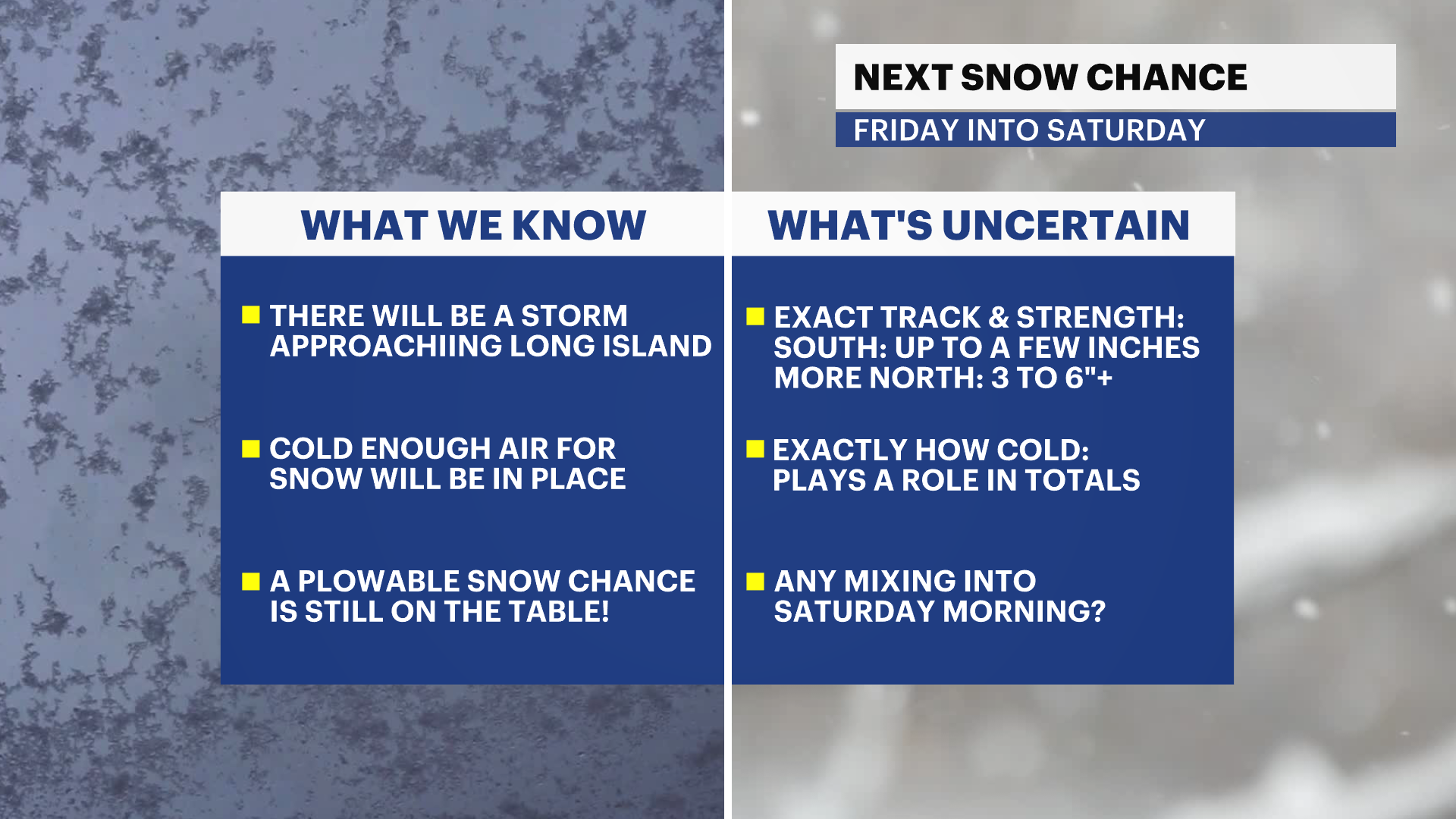 NEXT SNOW CHANCE
FRIDAY INTO SATURDAY

WHAT WE KNOW

THERE WILL BE A STORM APPROACHIING LONG ISLAND

COLD ENOUGH AIR FOR SNOW WILL BE IN PLACE

A PLOWABLE SNOW CHANCE IS STILL ON THE TABLE!

WHAT'S UNCERTAIN

EXACT TRACK & STRENGTH:
SOUTH: UP TO A FEW INCHES
MORE NORTH: 3 TO 6"+

EXACTLY HOW COLD: PLAYS A ROLE IN TOTALS

ANY MIXING INTO SATURDAY MORNING?